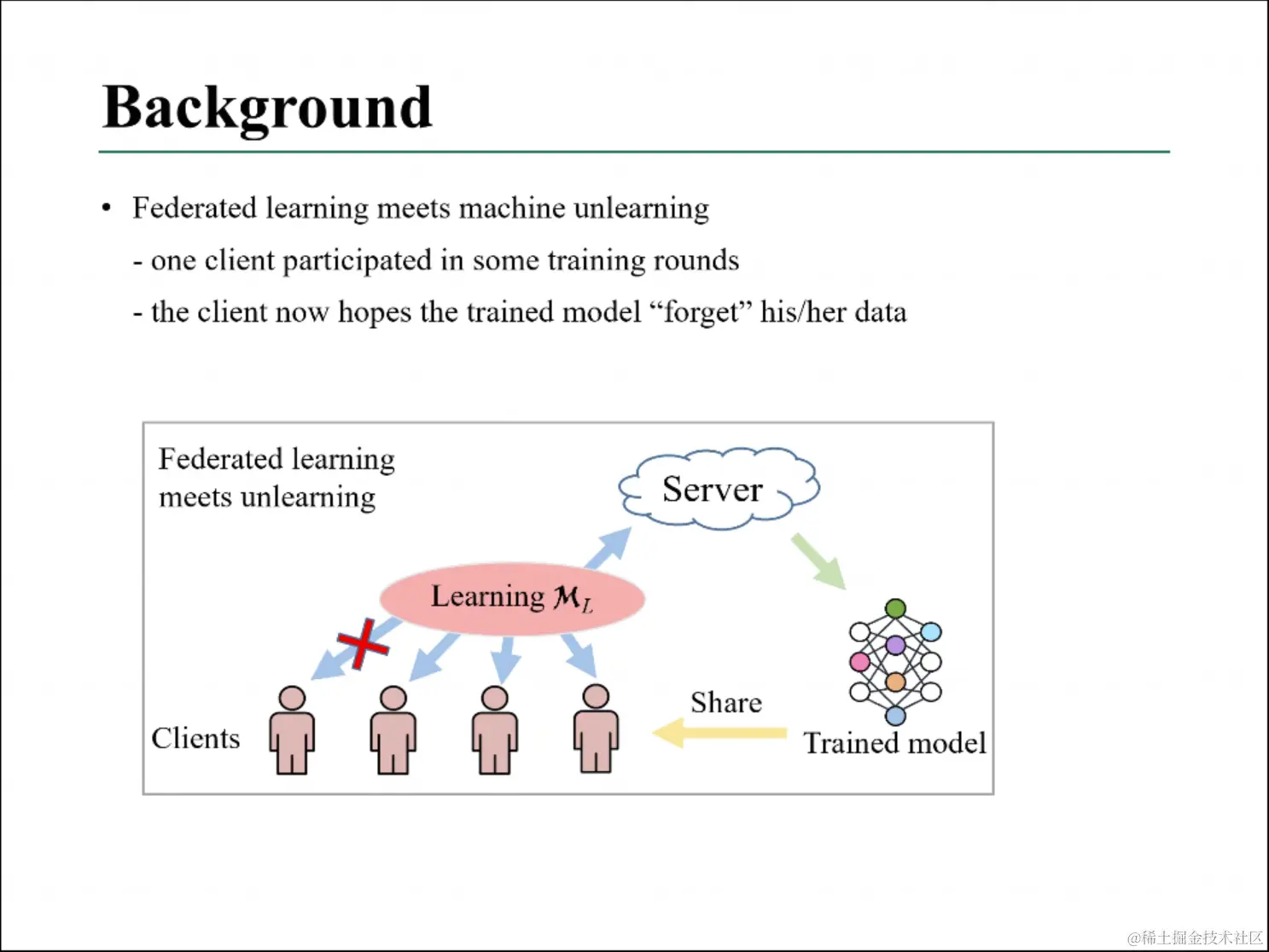 Background

• Federated learning meets machine unlearning

- one client participated in some training rounds

- the client now hopes the trained model “forget” his/her data

Federated learning meets unlearning

Server

Learning $\mathcal{M}_L$

Clients

Share

Trained model

@稀土掘金技术社区